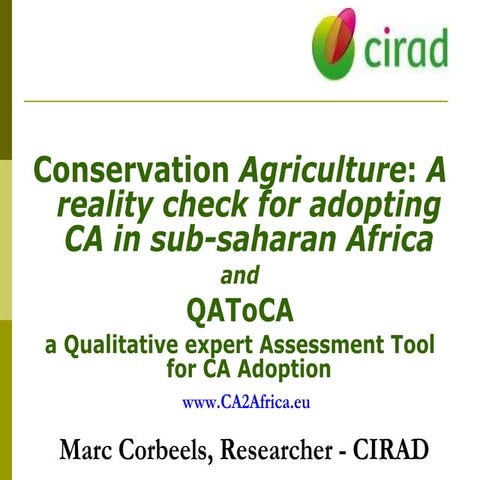 cirad

Conservation Agriculture: A reality check for adopting CA in sub-saharan Africa

and

QAToCA

a Qualitative expert Assessment Tool for CA Adoption

www.CA2Africa.eu

Marc Corbeels, Researcher - CIRAD